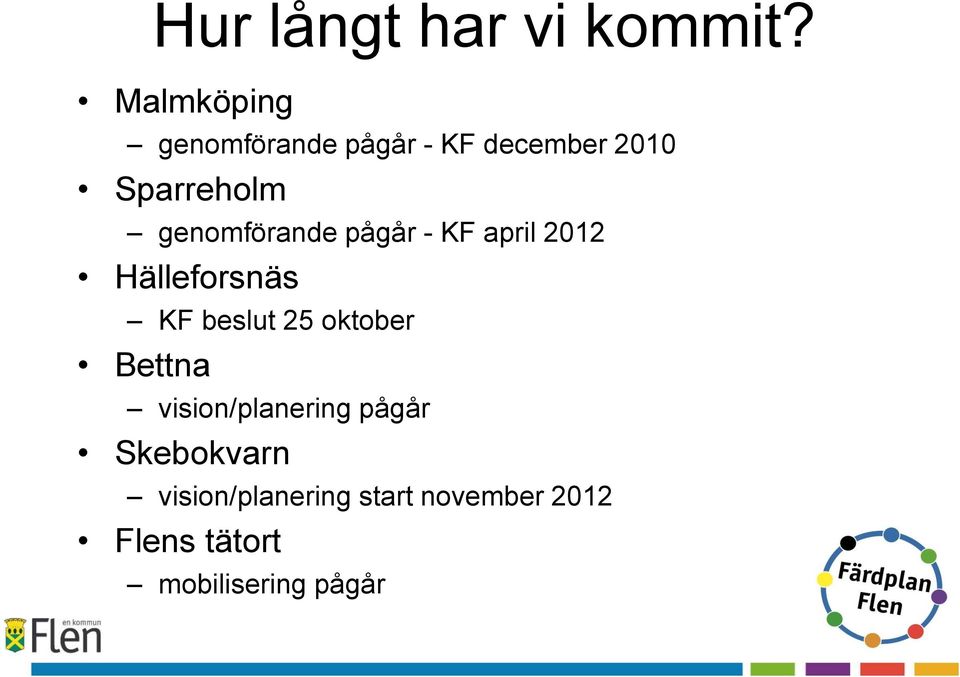 Hur långt har vi kommit?

• Malmköping
– genomförande pågår - KF december 2010
• Sparreholm
– genomförande pågår - KF april 2012
• Hälleforsnäs
– KF beslut 25 oktober
• Bettna
– vision/planering pågår
• Skebokvarn
– vision/planering start november 2012
• Flens tätort
– mobilisering pågår

en kommun
Flen

Färdplan
Flen